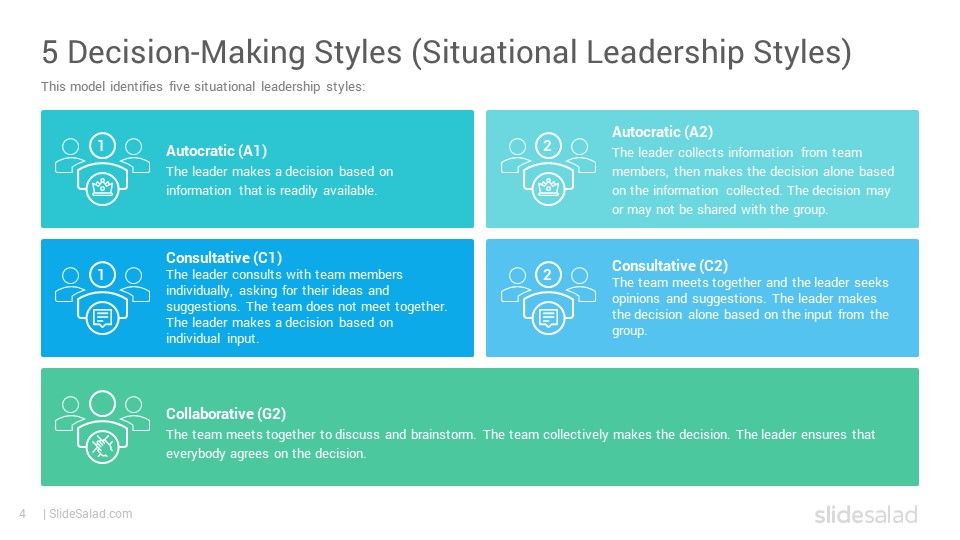 5 Decision-Making Styles (Situational Leadership Styles)

This model identifies five situational leadership styles:

1

Autocratic (A1)

The leader makes a decision based on information that is readily available.

2

Autocratic (A2)

The leader collects information from team members, then makes the decision alone based on the information collected. The decision may or may not be shared with the group.

1

Consultative (C1)

The leader consults with team members individually, asking for their ideas and suggestions. The team does not meet together. The leader makes a decision based on individual input.

2

Consultative (C2)

The team meets together and the leader seeks opinions and suggestions. The leader makes the decision alone based on the input from the group.

Collaborative (G2)

The team meets together to discuss and brainstorm. The team collectively makes the decision. The leader ensures that everybody agrees on the decision.

4 | SlideSalad.com

slidesalad